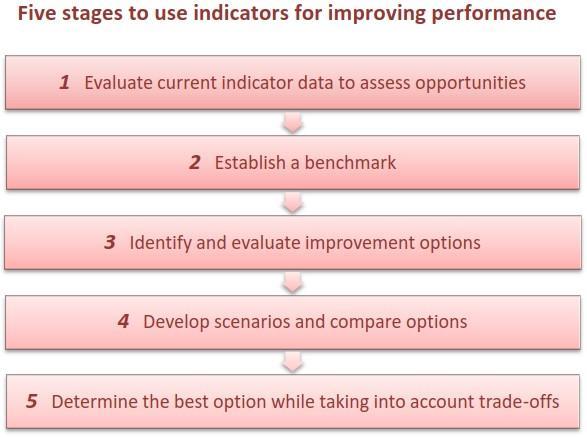 Five stages to use indicators for improving performance

1 Evaluate current indicator data to assess opportunities

2 Establish a benchmark

3 Identify and evaluate improvement options

4 Develop scenarios and compare options

5 Determine the best option while taking into account trade-offs